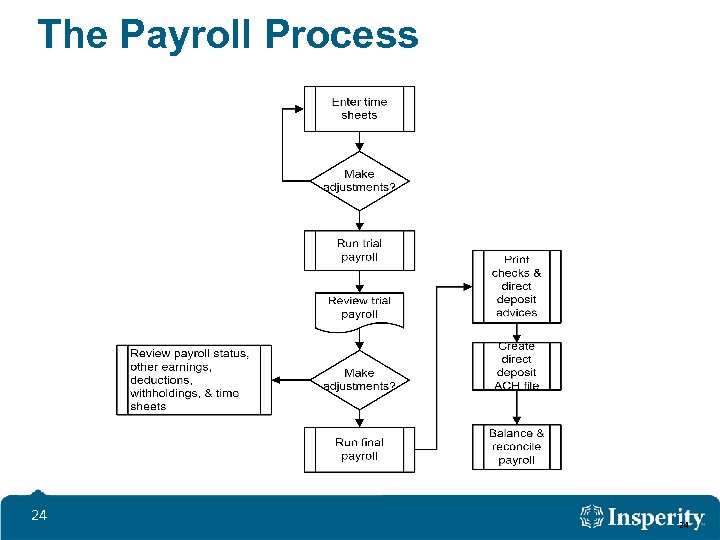 The Payroll Process

Enter time sheets

Make adjustments?

Run trial payroll

Review trial payroll

Make adjustments?

Review payroll status, other earnings, deductions, withholdings, & time sheets

Run final payroll

Print checks & direct deposit advices

Create direct deposit ACH file

Balance & reconcile payroll

24

Insperity

24